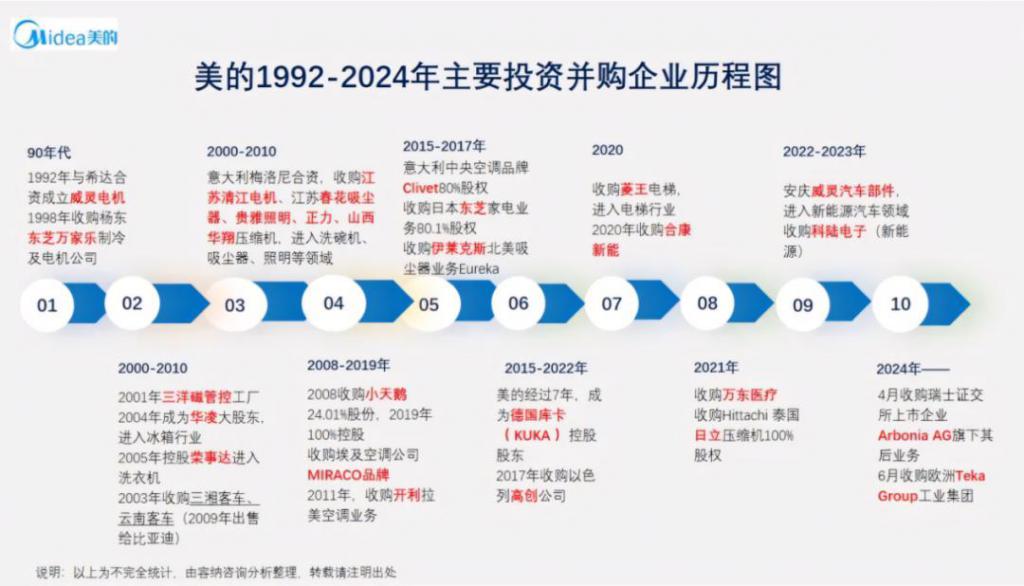 Midea美的

美的1992-2024年主要投资并购企业历程图

90年代
1992年与希达合资成立威灵电机
1998年收购杨东东芝万家乐制冷及电机公司

2000-2010
意大利梅洛尼合资，收购江苏清江电机、江苏春花吸尘器、贵雅照明、正力、山西华翔压缩机，进入洗碗机、吸尘器、照明等领域

2015-2017年
意大利中央空调品牌Clivet80%股权
收购日本东芝家电业务80.1%股权
收购伊莱克斯北美吸尘器业务Eureka

2020
收购菱王电梯，进入电梯行业
2020年收购合康新能

2022-2023年
安庆威灵汽车部件，进入新能源汽车领域
收购科陆电子（新能源）

01 02 03 04 05 06 07 08 09 10

2000-2010
2001年三洋磁管控工厂
2004年成为华凌大股东，进入冰箱行业
2005年控股荣事达进入洗衣机
2003年收购三湘客车、云南客车（2009年出售给比亚迪）

2008-2019年
2008收购小天鹅24.01%股份，2019年100%控股
收购埃及空调公司MIRACO品牌
2011年，收购开利拉美空调业务

2015-2022年
美的经过7年，成为德国库卡（KUKA）控股股东
2017年收购以色列高创公司

2021年
收购万东医疗
收购Hittachi 泰国日立压缩机100%股权

2024年——
4月收购瑞士证交所上市企业Arbonia AG旗下其后业务
6月收购欧洲Teka Group工业集团

说明：以上为不完全统计，由容纳咨询分析整理，转载请注明出处